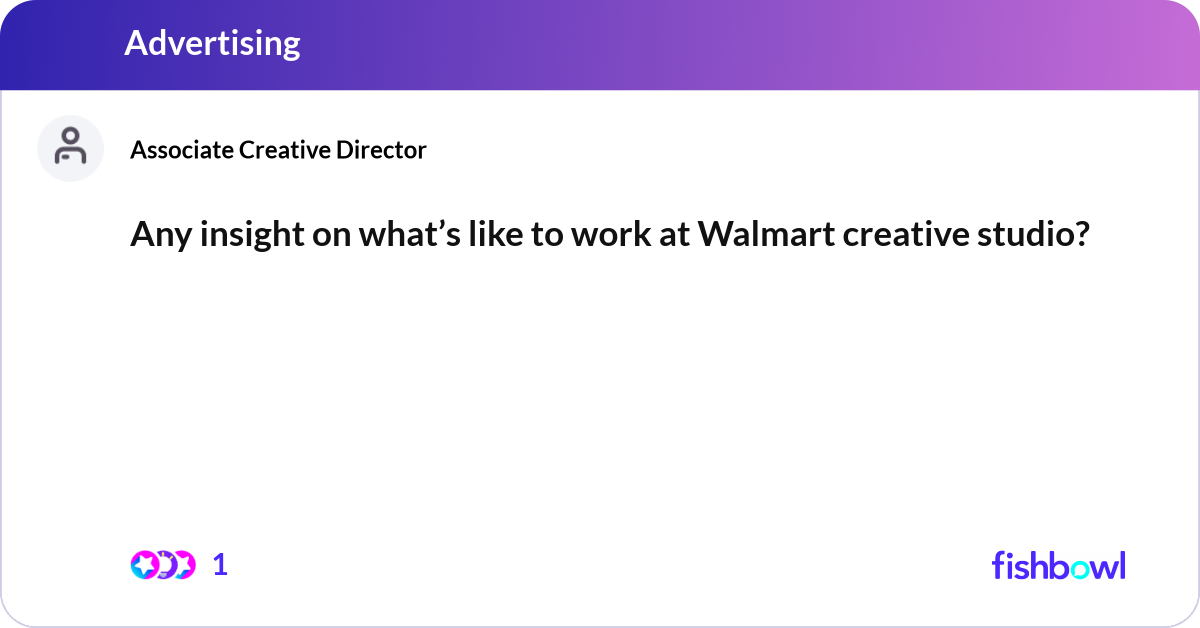 Advertising

Associate Creative Director

Any insight on what’s like to work at Walmart creative studio?

1

fishbowl